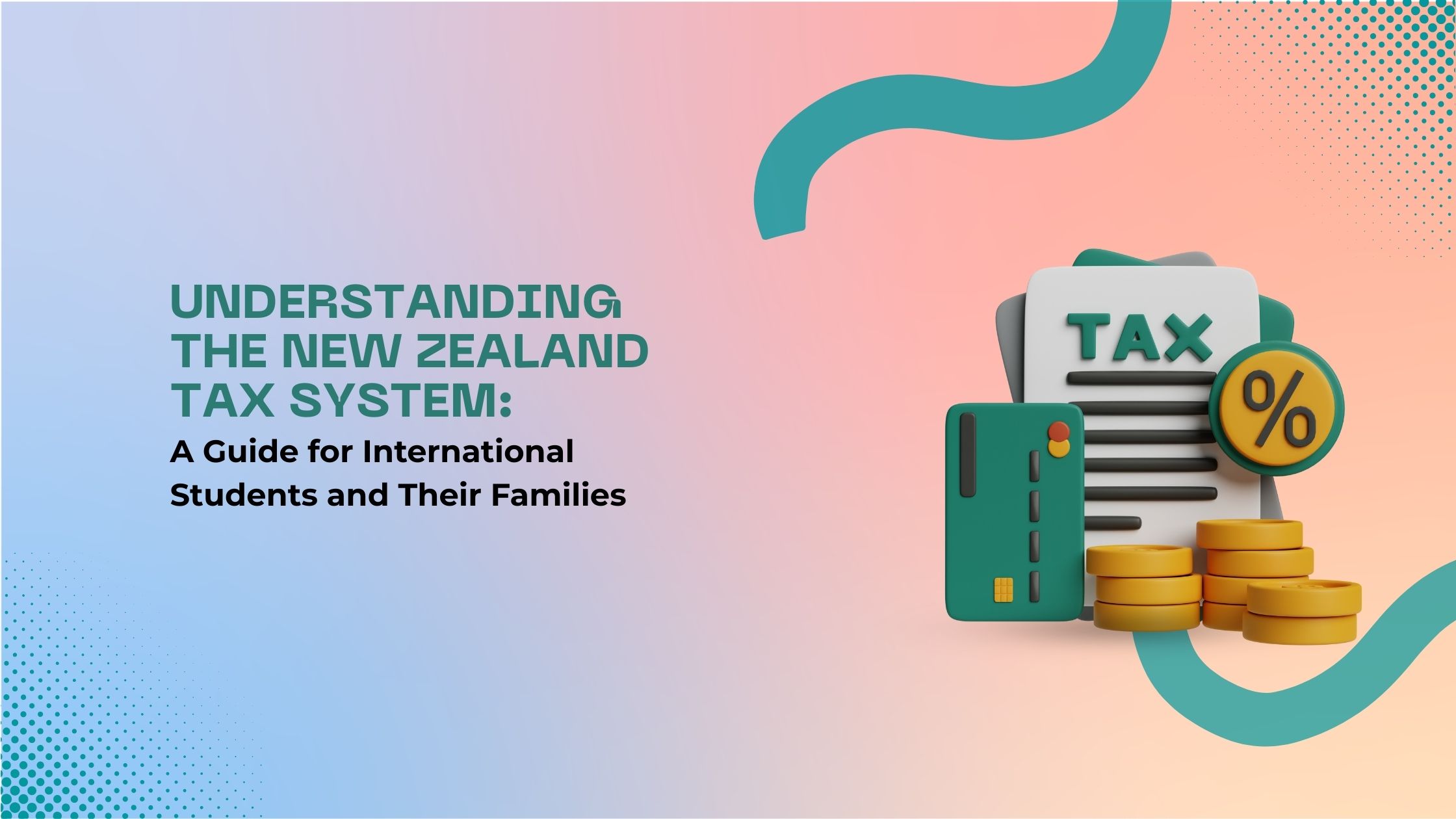 UNDERSTANDING THE NEW ZEALAND TAX SYSTEM:
A Guide for International Students and Their Families

TAX
%